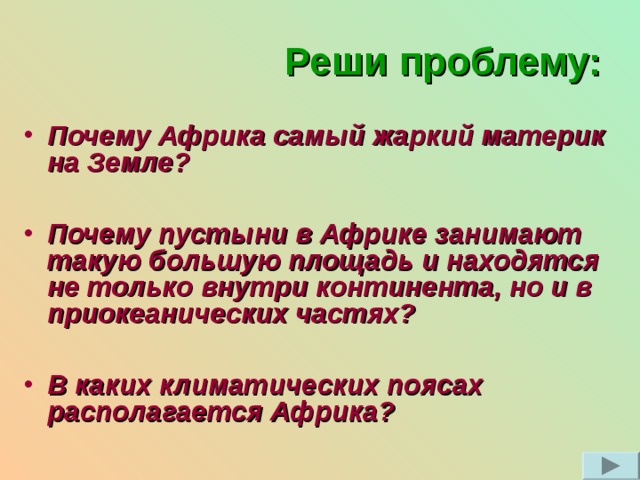 Реши проблему:

• Почему Африка самый жаркий материк на Земле?

• Почему пустыни в Африке занимают такую большую площадь и находятся не только внутри континента, но и в приокеанических частях?

• В каких климатических поясах располагается Африка?